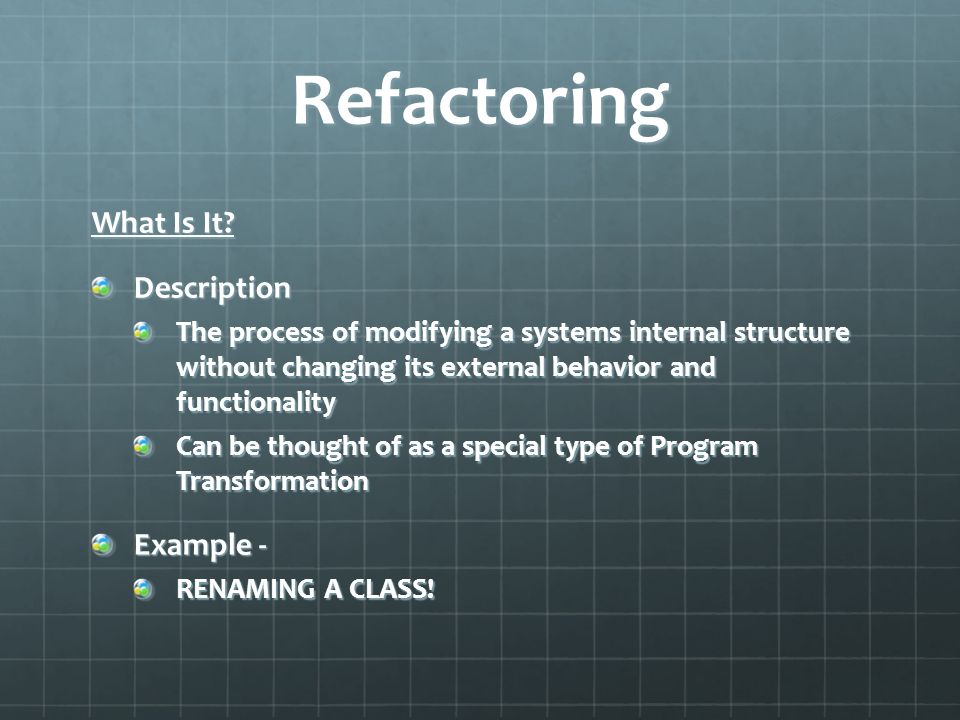 Refactoring

What Is It?

Description

The process of modifying a systems internal structure without changing its external behavior and functionality

Can be thought of as a special type of Program Transformation

Example -

RENAMING A CLASS!